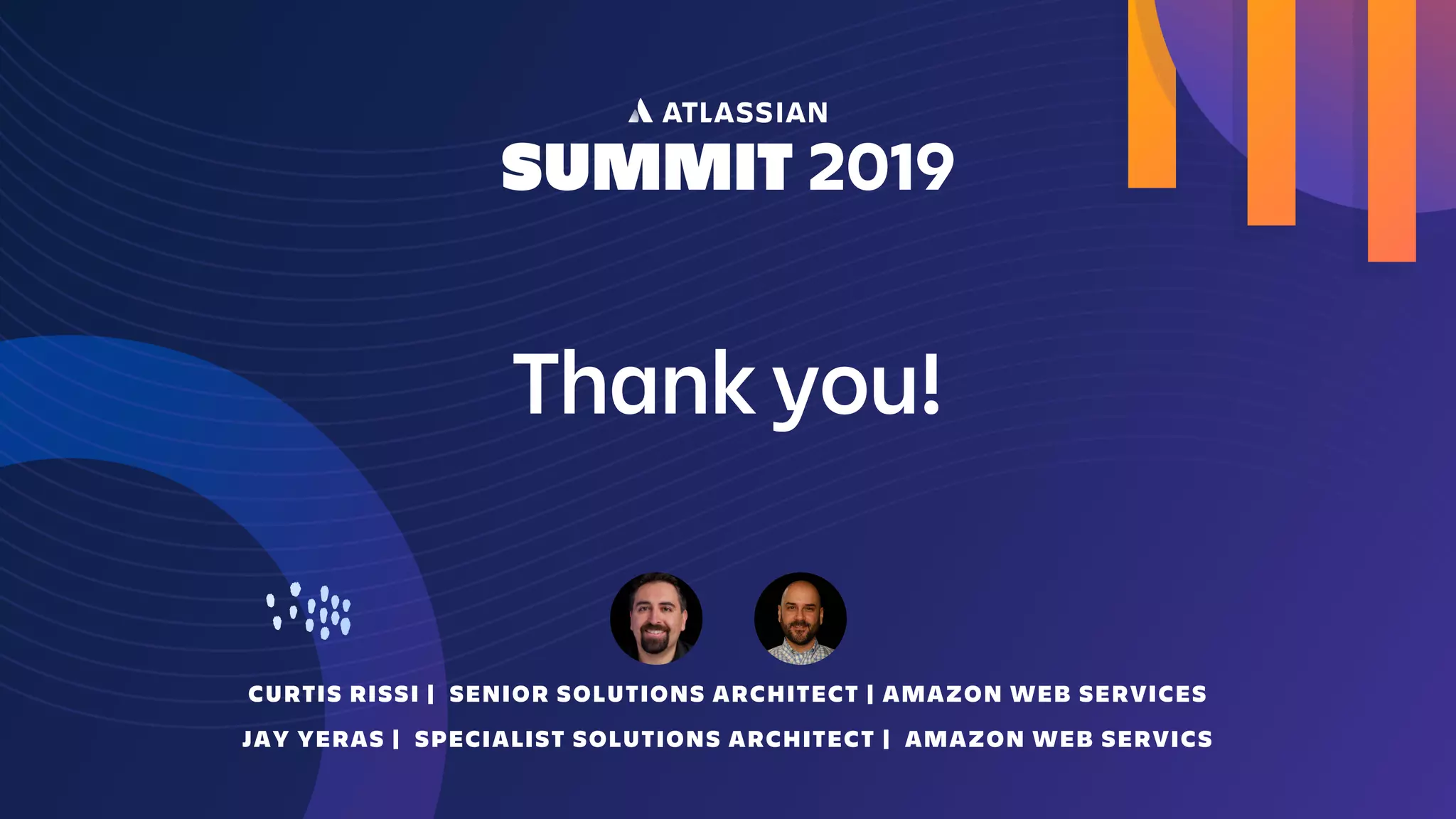 ATLASSIAN
SUMMIT 2019

Thank you!

CURTIS RISSI | SENIOR SOLUTIONS ARCHITECT | AMAZON WEB SERVICES
JAY YERAS | SPECIALIST SOLUTIONS ARCHITECT | AMAZON WEB SERVICS